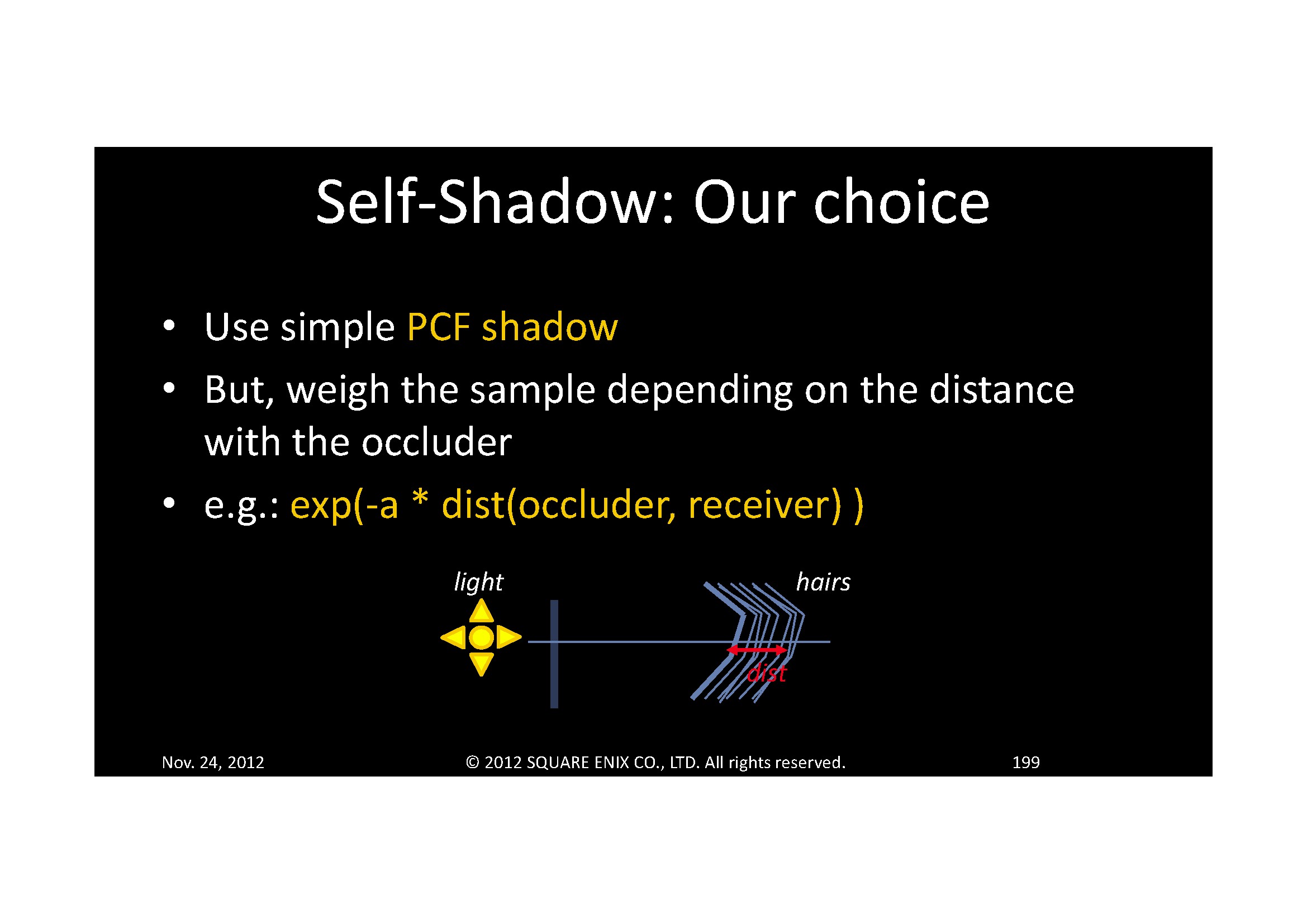 Self-Shadow: Our choice

• Use simple PCF shadow
• But, weigh the sample depending on the distance with the occluder
• e.g.: exp(-a * dist(occluder, receiver) )

light

hairs

dist

Nov. 24, 2012

© 2012 SQUARE ENIX CO., LTD. All rights reserved.

199